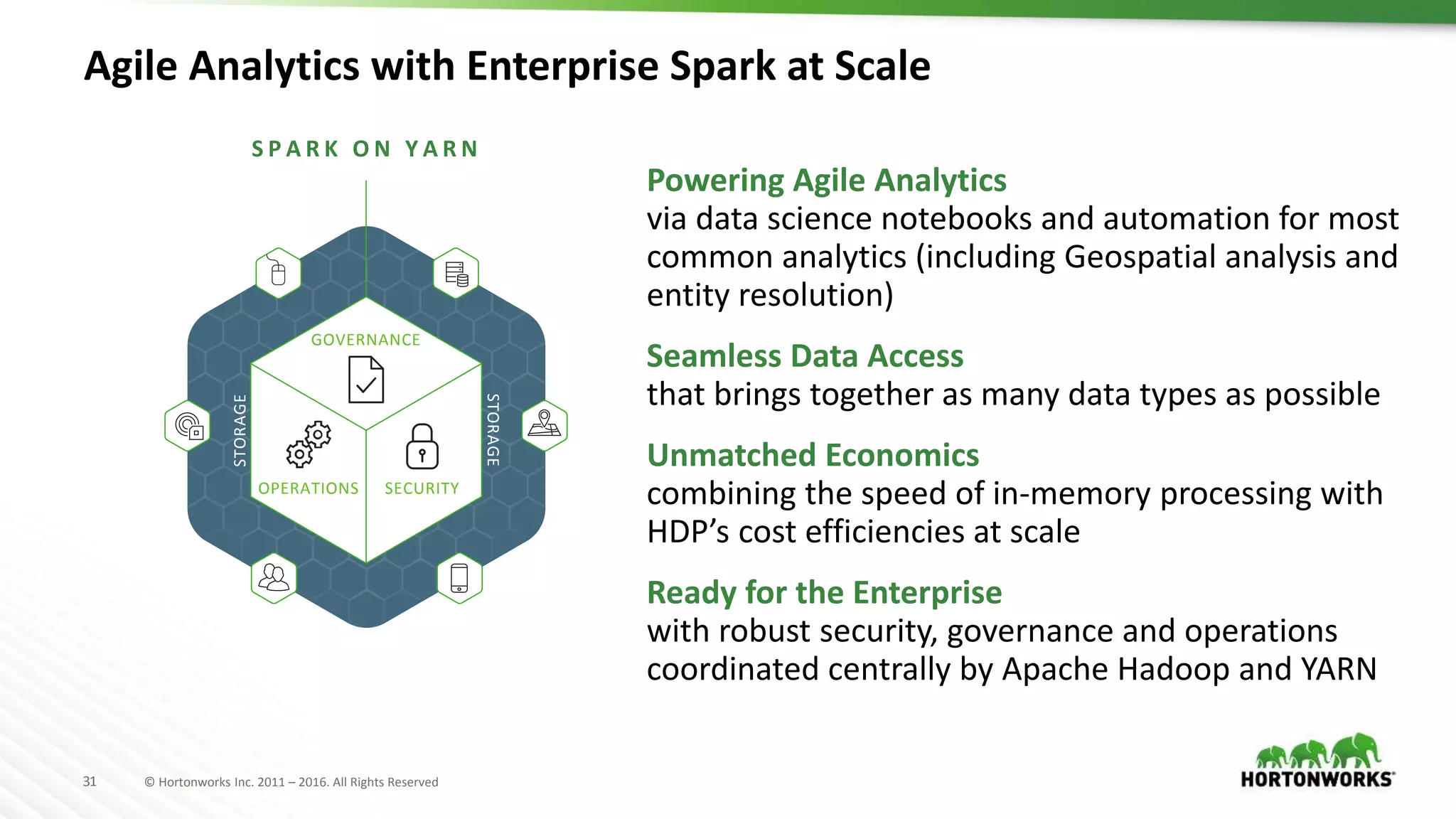 Agile Analytics with Enterprise Spark at Scale

SPARK ON YARN

GOVERNANCE

STORAGE

STORAGE

OPERATIONS

SECURITY

Powering Agile Analytics
via data science notebooks and automation for most common analytics (including Geospatial analysis and entity resolution)

Seamless Data Access
that brings together as many data types as possible

Unmatched Economics
combining the speed of in-memory processing with HDP's cost efficiencies at scale

Ready for the Enterprise
with robust security, governance and operations coordinated centrally by Apache Hadoop and YARN

31

© Hortonworks Inc. 2011 – 2016. All Rights Reserved

HORTONWORKS